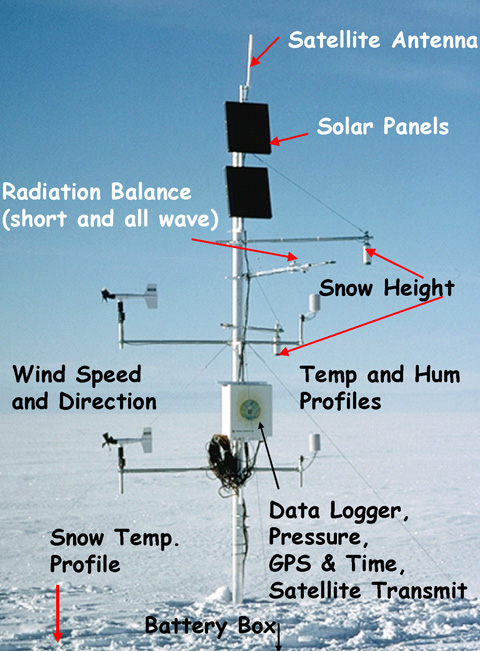 Satellite Antenna

Solar Panels

Radiation Balance (short and all wave)

Snow Height

Wind Speed and Direction

Temp and Hum Profiles

Data Logger, Pressure, GPS & Time, Satellite Transmit

Snow Temp. Profile

Battery Box